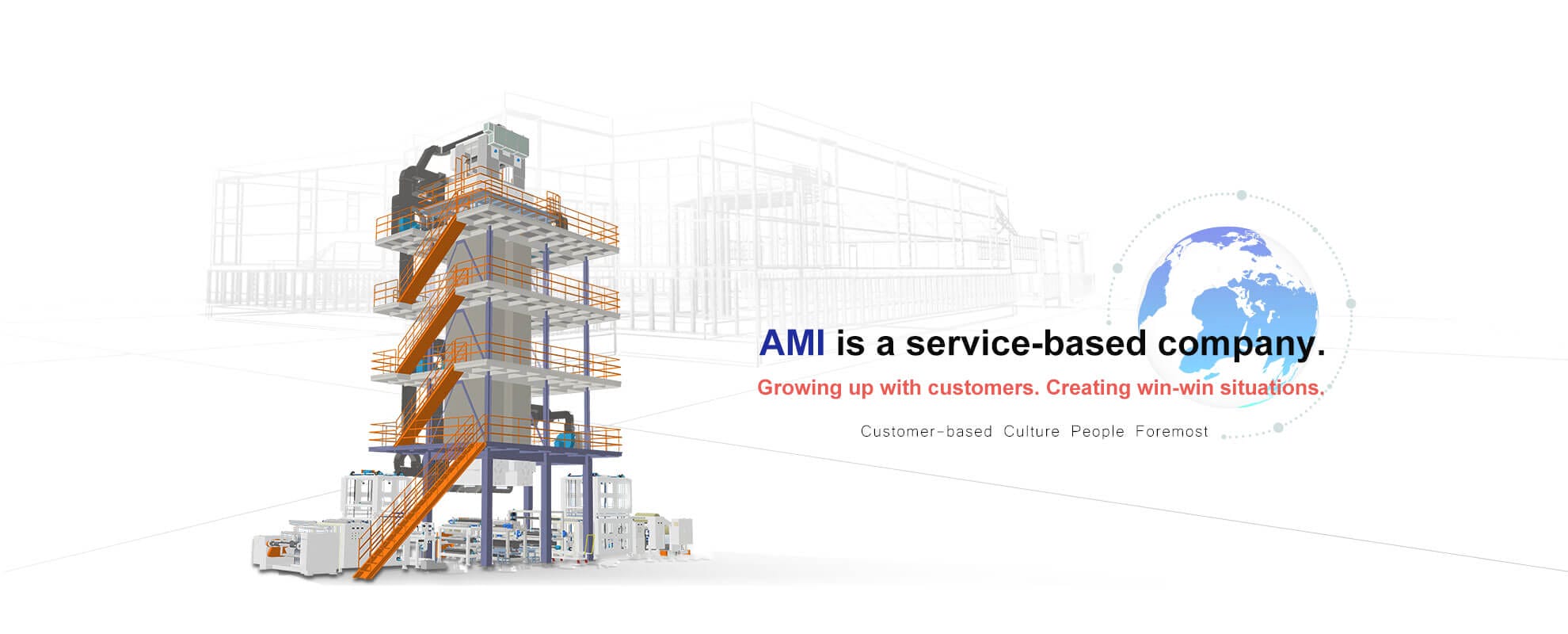 AMI is a service-based company.

Growing up with customers. Creating win-win situations.

Customer-based Culture People Foremost